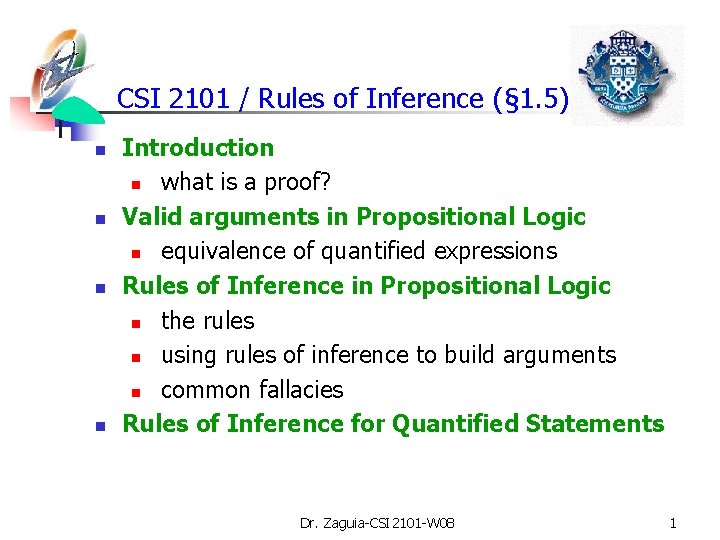 CSI 2101 / Rules of Inference (§1.5)

Introduction
what is a proof?
Valid arguments in Propositional Logic
equivalence of quantified expressions
Rules of Inference in Propositional Logic
the rules
using rules of inference to build arguments
common fallacies
Rules of Inference for Quantified Statements

Dr. Zaguia-CSI 2101-W08

1